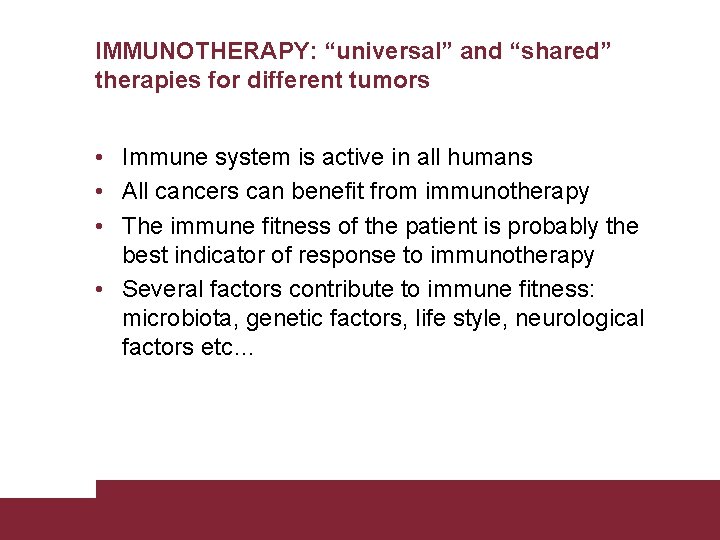 IMMUNOTHERAPY: “universal” and “shared” therapies for different tumors

• Immune system is active in all humans
• All cancers can benefit from immunotherapy
• The immune fitness of the patient is probably the best indicator of response to immunotherapy
• Several factors contribute to immune fitness: microbiota, genetic factors, life style, neurological factors etc...